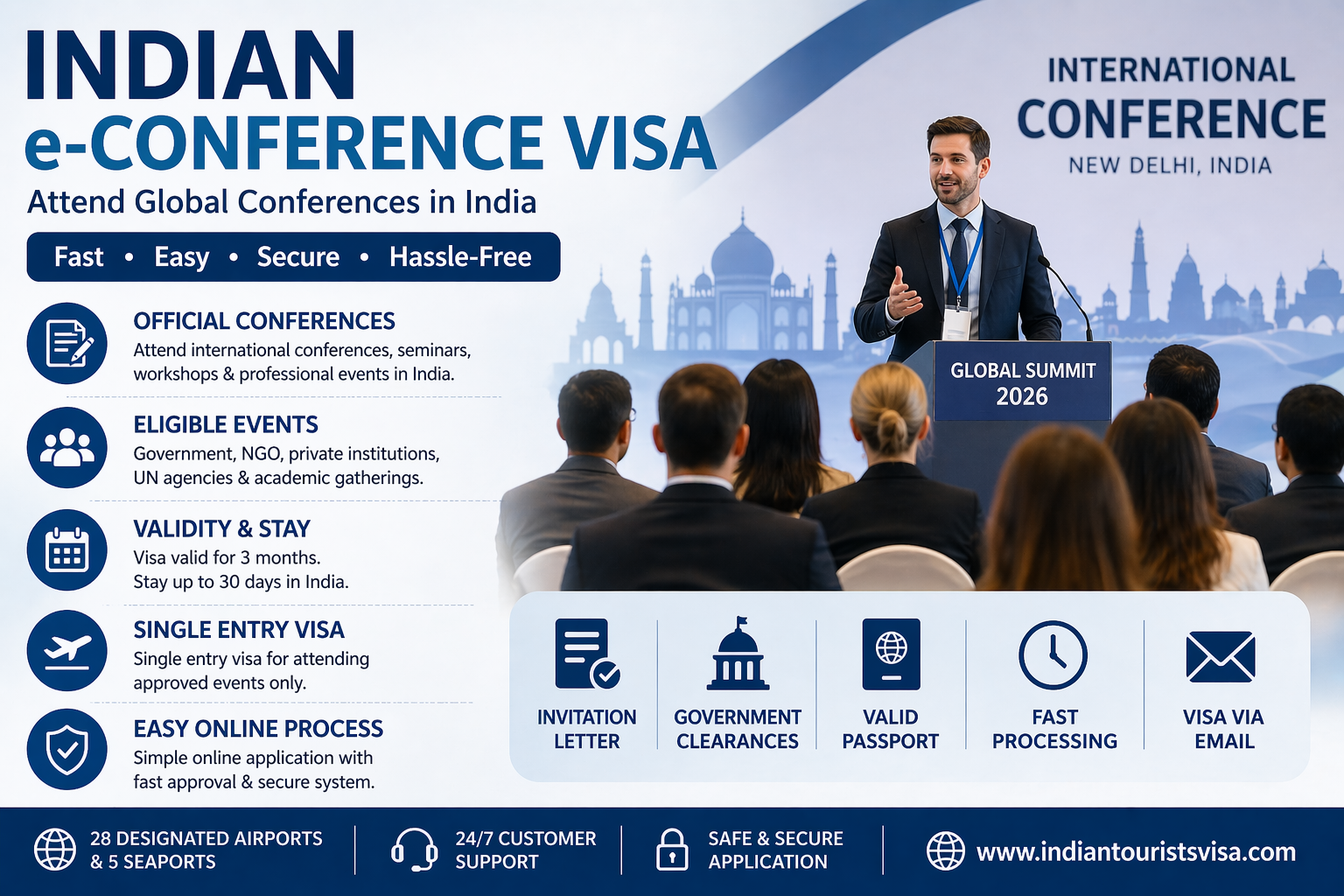 INDIAN
e-CONFERENCE VISA
Attend Global Conferences in India

Fast • Easy • Secure • Hassle-Free

OFFICIAL CONFERENCES
Attend international conferences, seminars, workshops & professional events in India.

ELIGIBLE EVENTS
Government, NGO, private institutions, UN agencies & academic gatherings.

VALIDITY & STAY
Visa valid for 3 months.
Stay up to 30 days in India.

SINGLE ENTRY VISA
Single entry visa for attending approved events only.

EASY ONLINE PROCESS
Simple online application with fast approval & secure system.

INTERNATIONAL
CONFERENCE
NEW DELHI, INDIA

GLOBAL SUMMIT
2026

INVITATION LETTER

GOVERNMENT CLEARANCES

VALID PASSPORT

FAST PROCESSING

VISA VIA EMAIL

28 DESIGNATED AIRPORTS & 5 SEAPORTS

24/7 CUSTOMER SUPPORT

SAFE & SECURE APPLICATION

www.indiantouristsvisa.com